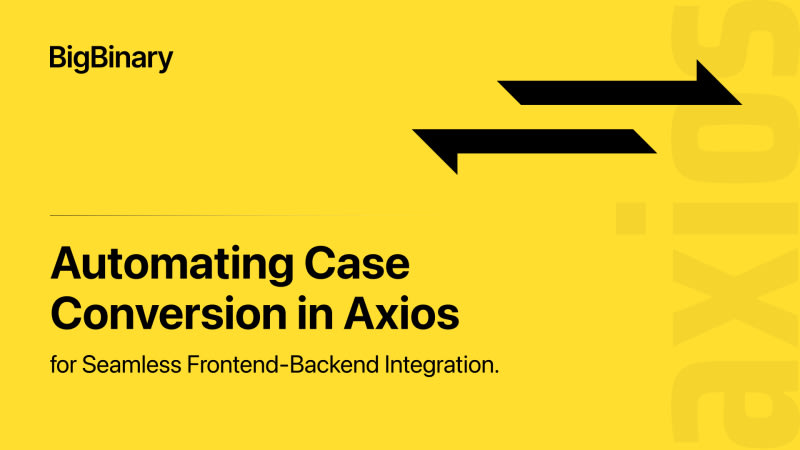 BigBinary

Automating Case Conversion in Axios

for Seamless Frontend-Backend Integration.

axios